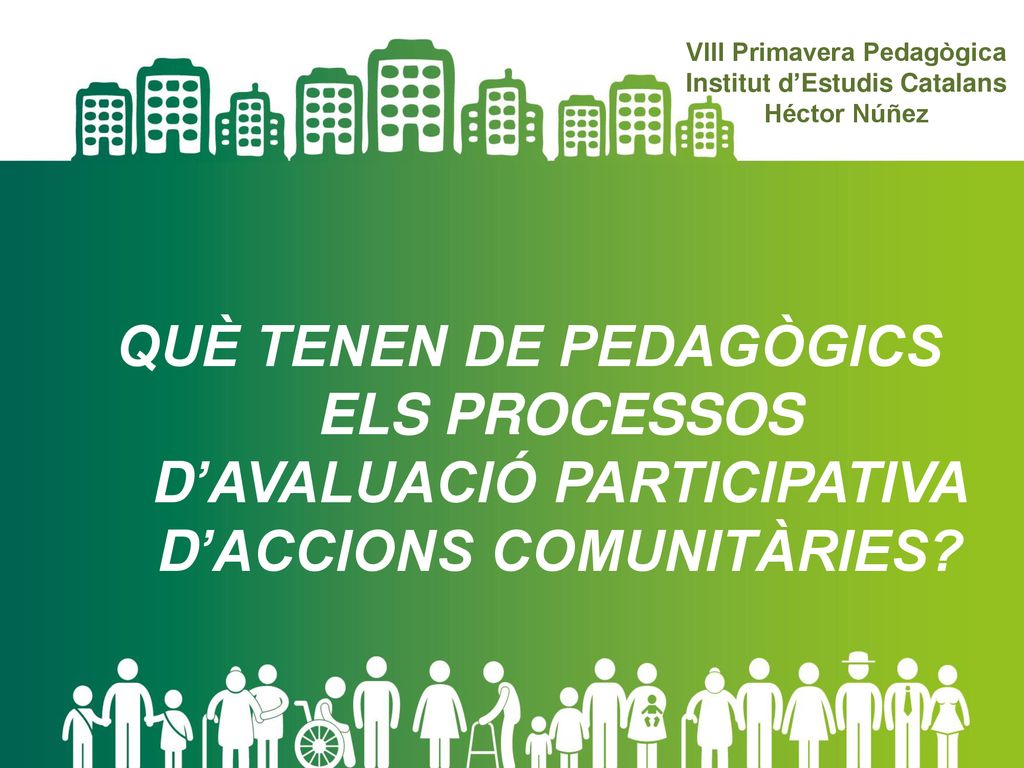 VIII Primavera Pedagògica
Institut d’Estudis Catalans
Héctor Núñez

QUÈ TENEN DE PEDAGÒGICS ELS PROCESSOS D’AVALUACIÓ PARTICIPATIVA D’ACCIONS COMUNITÀRIES?